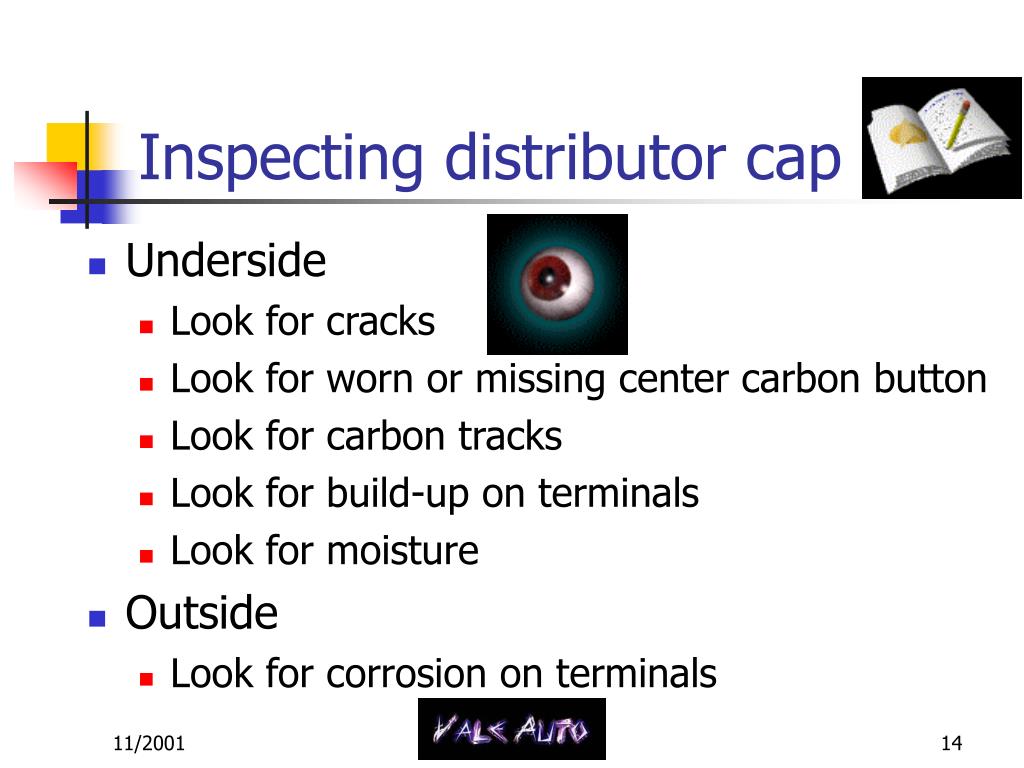 Inspecting distributor cap

- Underside
  - Look for cracks
  - Look for worn or missing center carbon button
  - Look for carbon tracks
  - Look for build-up on terminals
  - Look for moisture
- Outside
  - Look for corrosion on terminals

11/2001

VALE AUTO

14